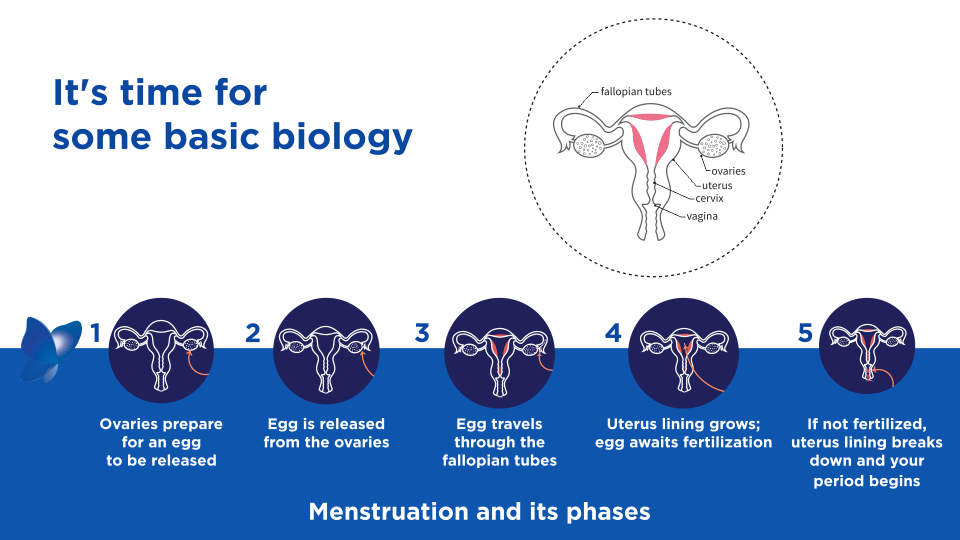 It's time for some basic biology

fallopian tubes
ovaries
uterus
cervix
vagina

1
Ovaries prepare for an egg to be released

2
Egg is released from the ovaries

3
Egg travels through the fallopian tubes

4
Uterus lining grows; egg awaits fertilization

5
If not fertilized, uterus lining breaks down and your period begins

Menstruation and its phases